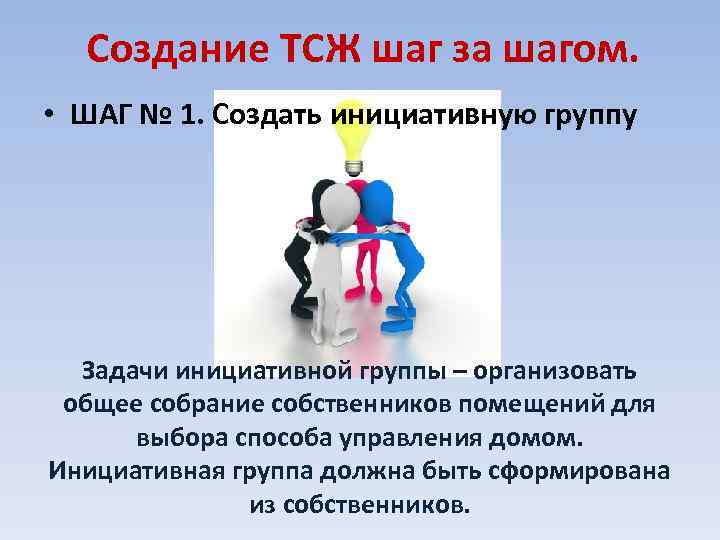 Создание ТСЖ шаг за шагом.

• ШАГ № 1. Создать инициативную группу

Задачи инициативной группы – организовать общее собрание собственников помещений для выбора способа управления домом. Инициативная группа должна быть сформирована из собственников.